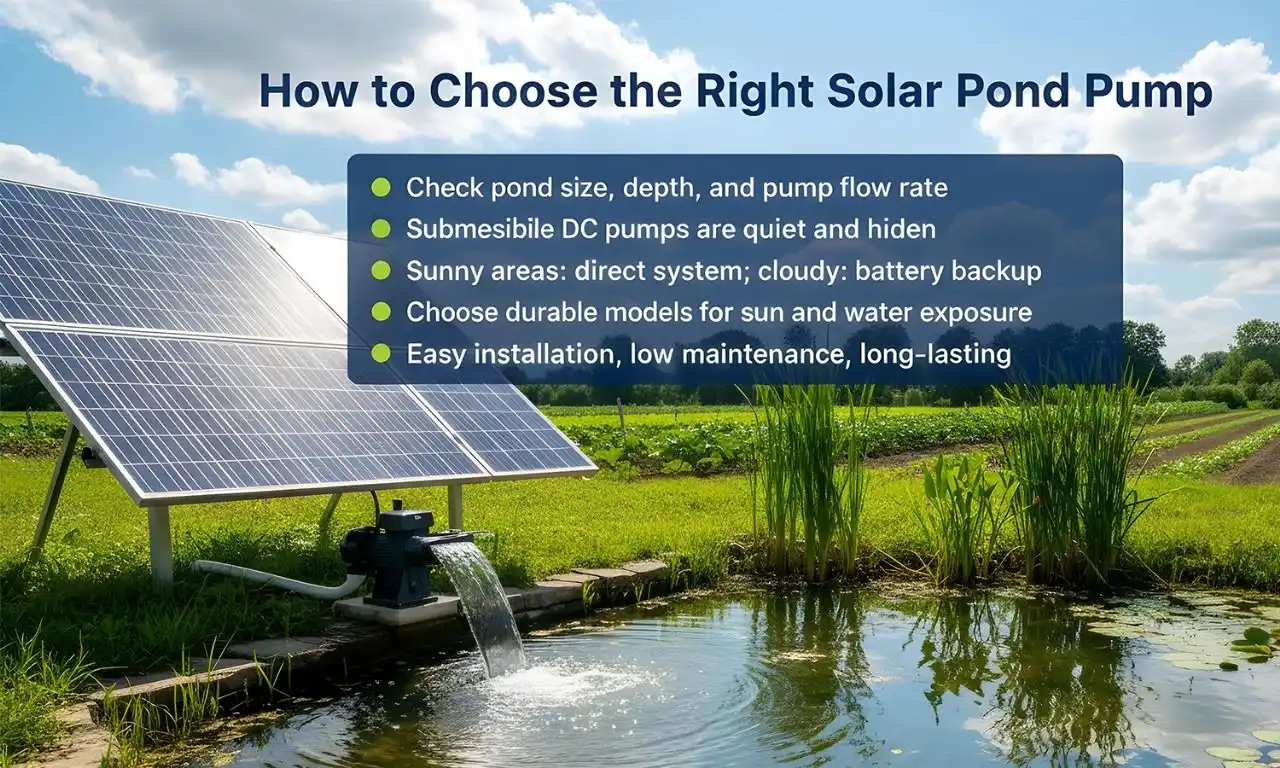 How to Choose the Right Solar Pond Pump

Check pond size, depth, and pump flow rate
Submesibile DC pumps are quiet and hiden
Sunny areas: direct system; cloudy: battery backup
Choose durable models for sun and water exposure
Easy installation, low maintenance, long-lasting